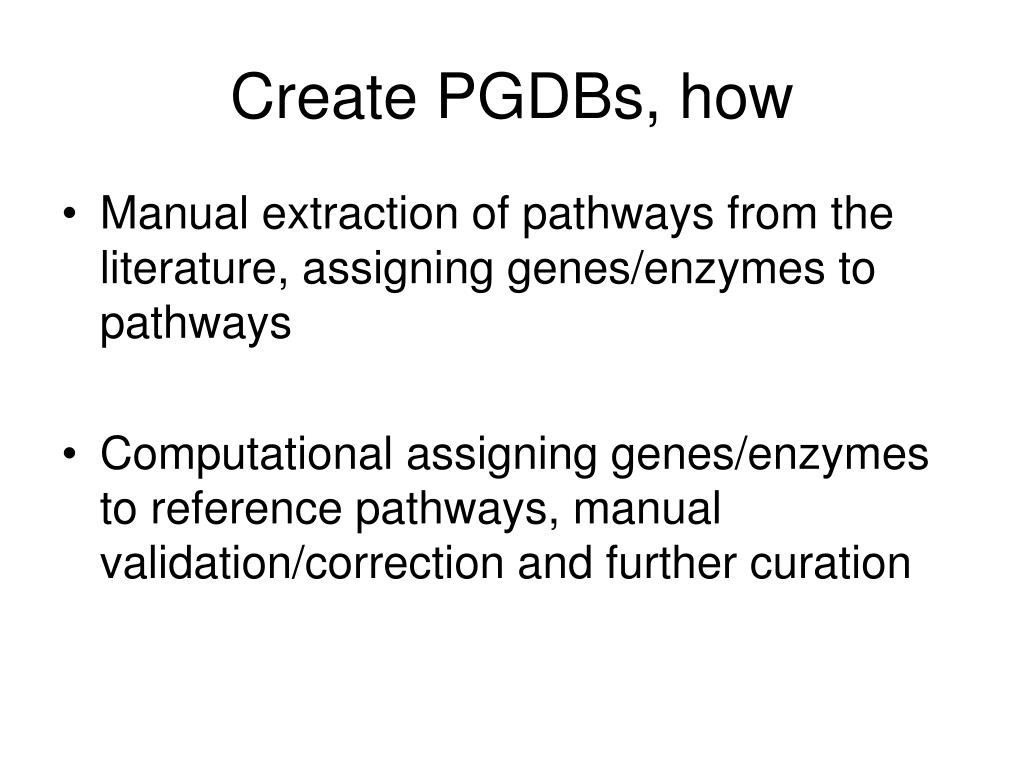 Create PGDBs, how

• Manual extraction of pathways from the literature, assigning genes/enzymes to pathways

• Computational assigning genes/enzymes to reference pathways, manual validation/correction and further curation